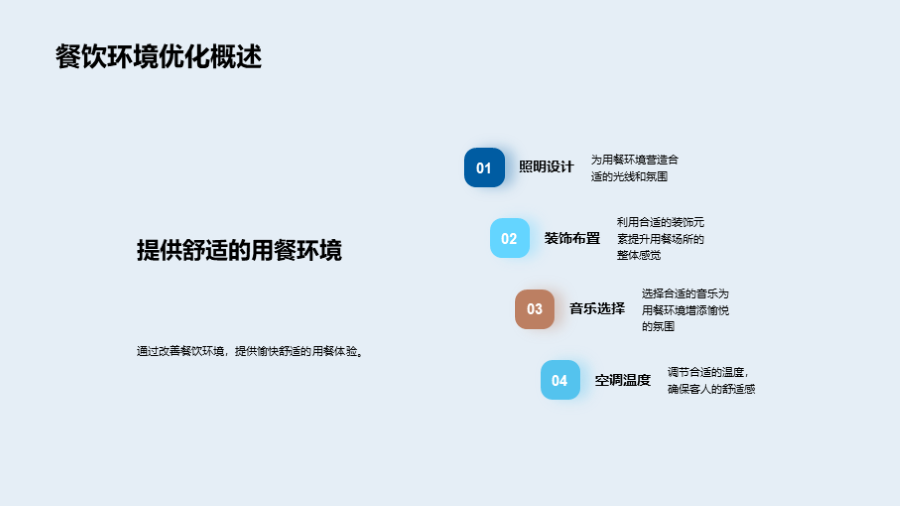 餐饮环境优化概述

提供舒适的用餐环境

通过改善餐饮环境，提供愉快舒适的用餐体验。

01 照明设计 为用餐环境营造合适的光线和氛围

02 装饰布置 利用合适的装饰元素提升用餐场所的整体感觉

03 音乐选择 选择合适的音乐为用餐环境增添愉悦的氛围

04 空调温度 调节合适的温度，确保客人的舒适感